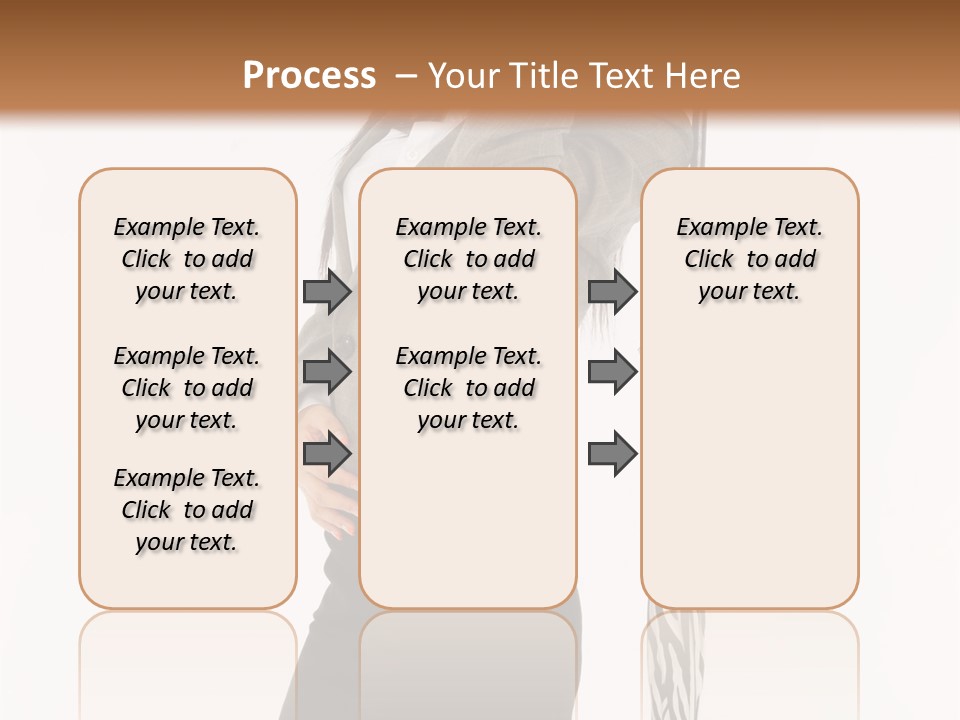 Process – Your Title Text Here

Example Text. Click to add your text.

Example Text. Click to add your text.

Example Text. Click to add your text.

Example Text. Click to add your text.

Example Text. Click to add your text.

Example Text. Click to add your text.